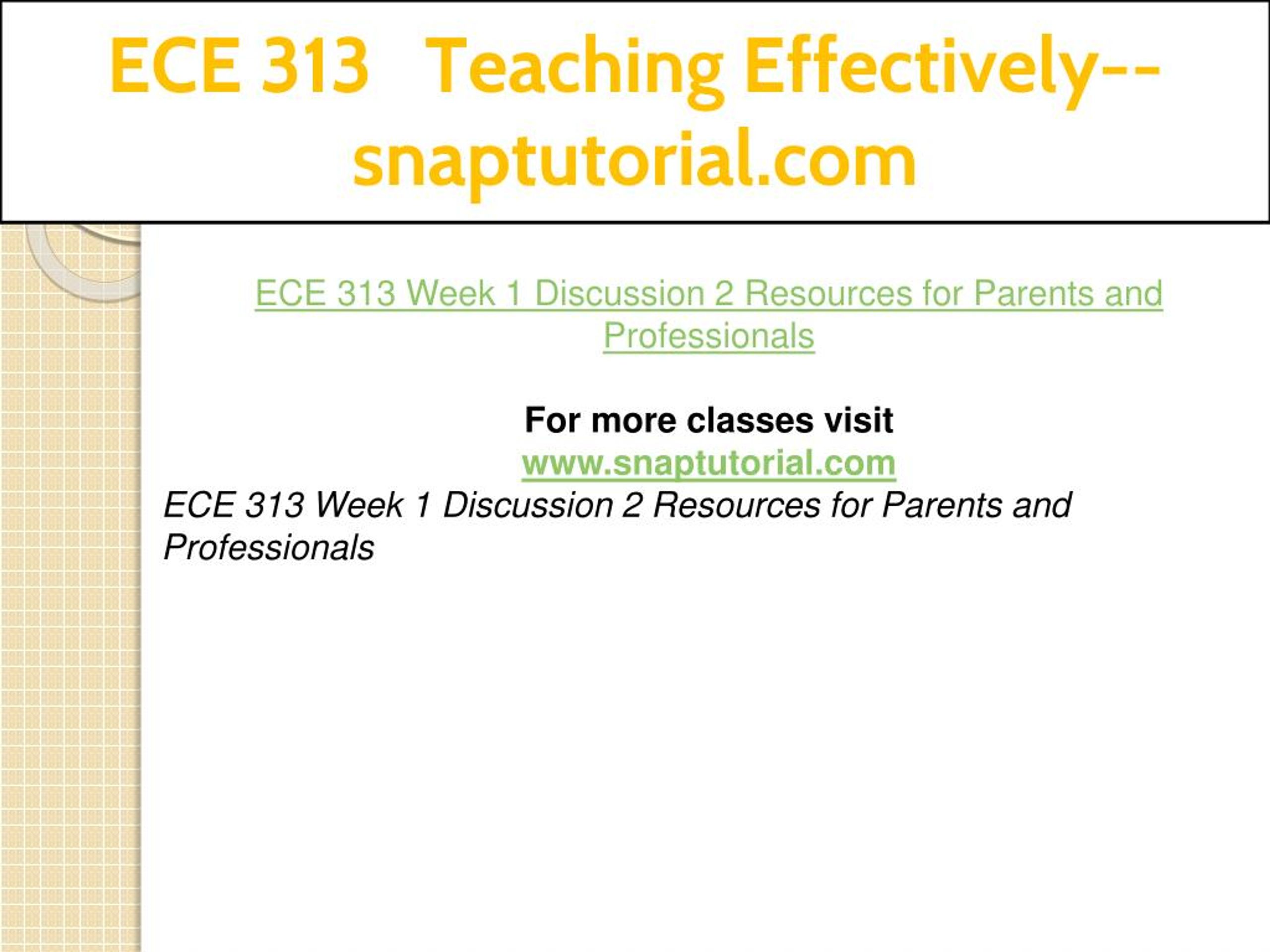 ECE 313 Teaching Effectively--snaptutorial.com

ECE 313 Week 1 Discussion 2 Resources for Parents and Professionals

For more classes visit
www.snaptutorial.com
ECE 313 Week 1 Discussion 2 Resources for Parents and Professionals